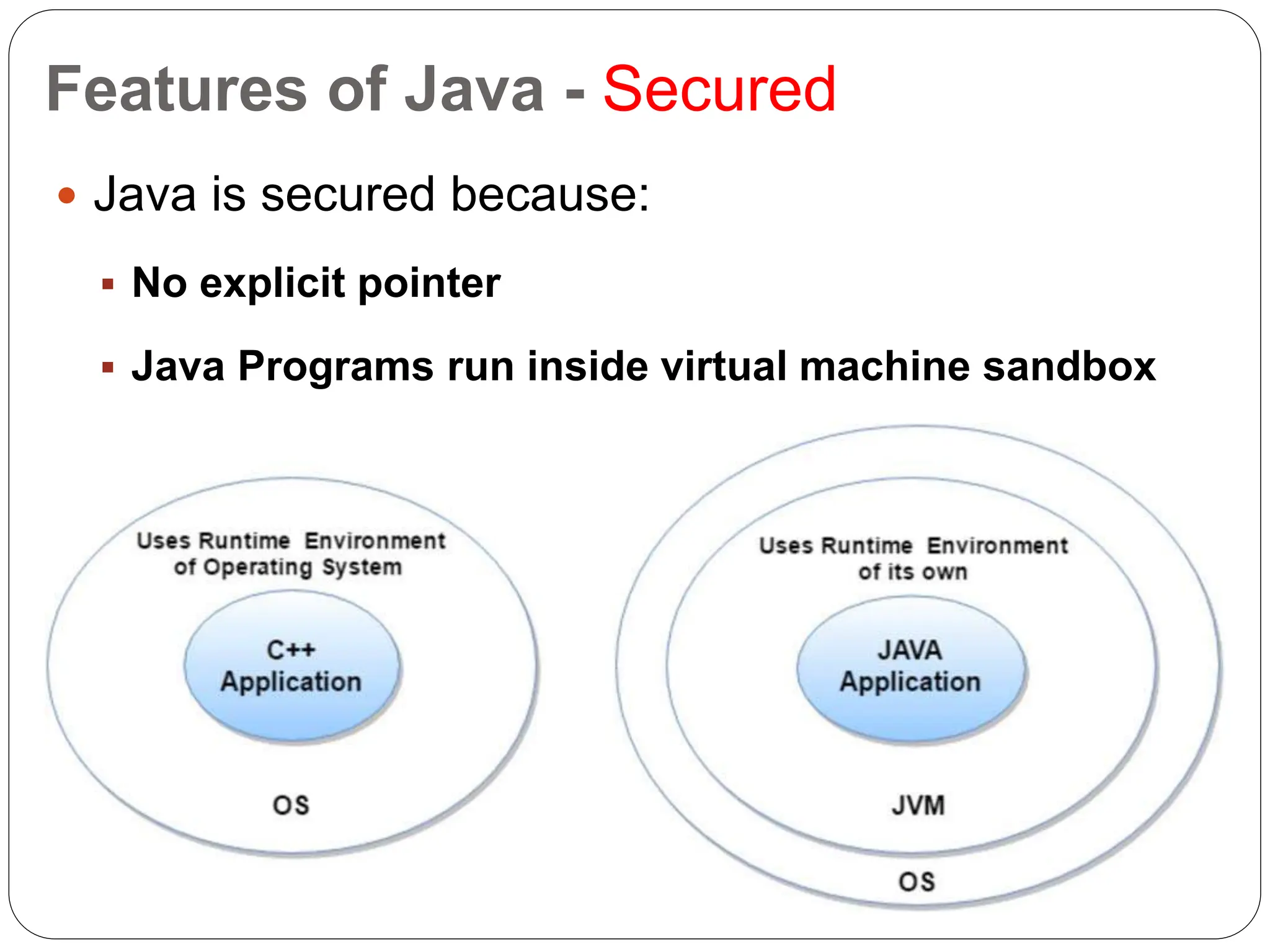 Features of Java - Secured

• Java is secured because:

▪ No explicit pointer

▪ Java Programs run inside virtual machine sandbox

Uses Runtime Environment of Operating System

C++ Application

OS

Uses Runtime Environment of its own

JAVA Application

JVM

OS